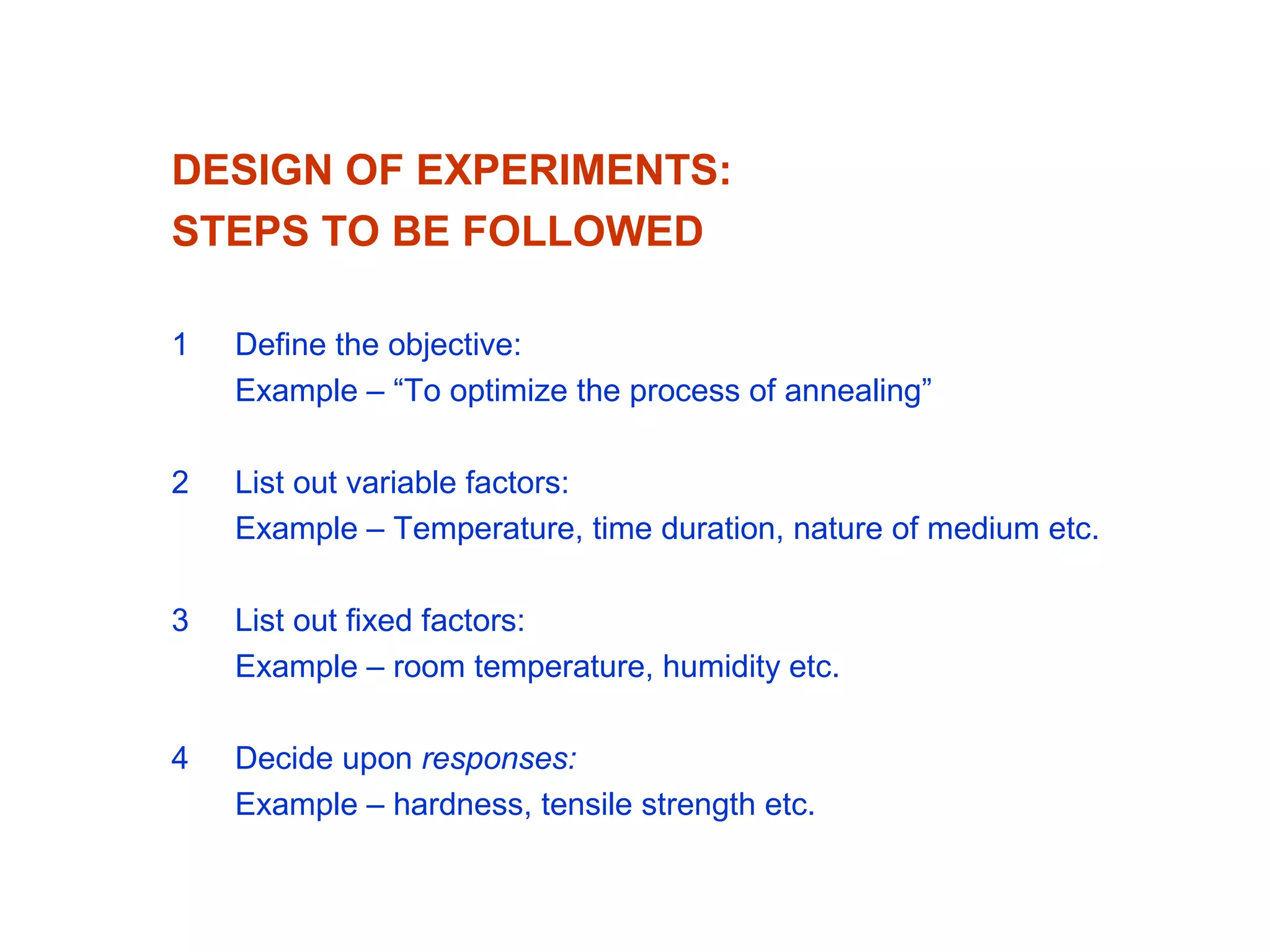 DESIGN OF EXPERIMENTS:
STEPS TO BE FOLLOWED

1 Define the objective:
Example – “To optimize the process of annealing”

2 List out variable factors:
Example – Temperature, time duration, nature of medium etc.

3 List out fixed factors:
Example – room temperature, humidity etc.

4 Decide upon responses:
Example – hardness, tensile strength etc.